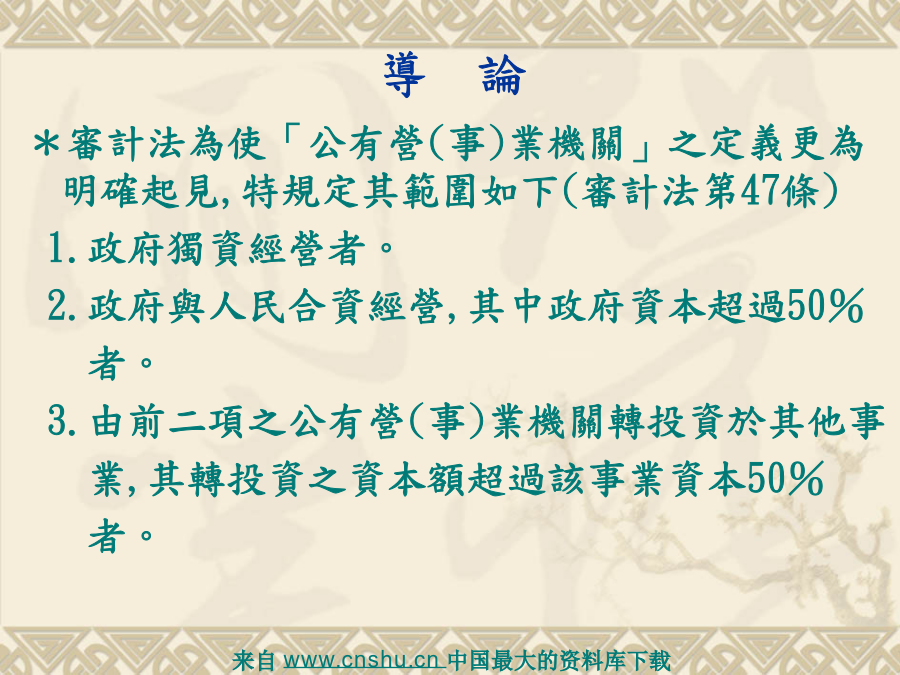 導　論

＊審計法為使「公有營(事)業機關」之定義更為明確起見,特規定其範圍如下(審計法第47條)

1.政府獨資經營者。

2.政府與人民合資經營,其中政府資本超過50%者。

3.由前二項之公有營(事)業機關轉投資於其他事業,其轉投資之資本額超過該事業資本50%者。

来自 www.cnshu.cn 中国最大的资料库下载